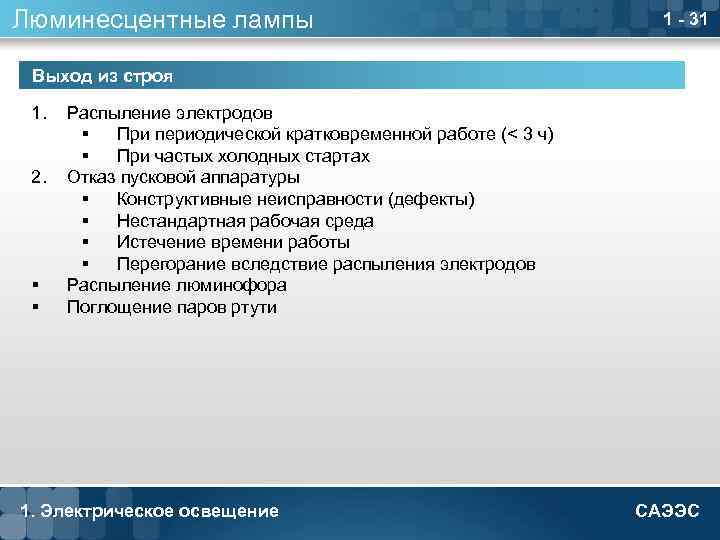 Люминесцентные лампы

1 - 31

Выход из строя

1. Распыление электродов
▪ При периодической кратковременной работе (< 3 ч)
▪ При частых холодных стартах
2. Отказ пусковой аппаратуры
▪ Конструктивные неисправности (дефекты)
▪ Нестандартная рабочая среда
▪ Истечение времени работы
▪ Перегорание вследствие распыления электродов
▪ Распыление люминофора
▪ Поглощение паров ртути

1. Электрическое освещение

САЭЭС